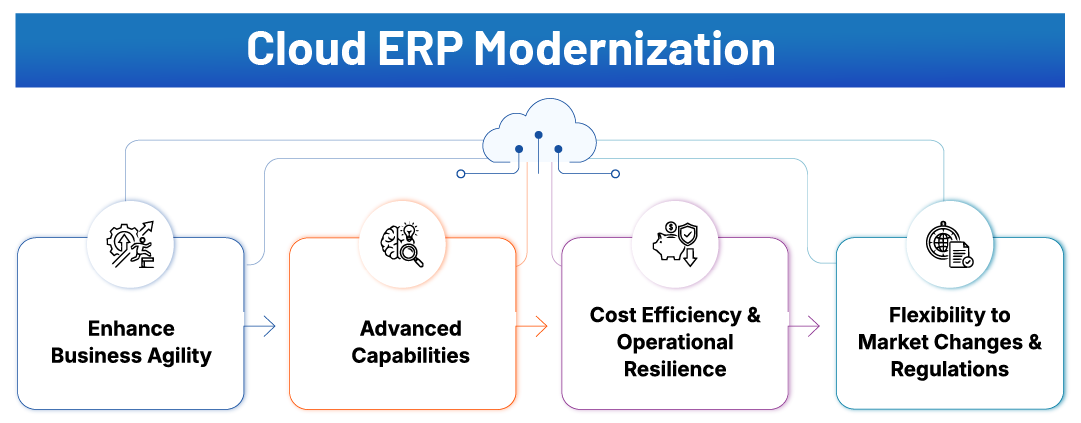 Cloud ERP Modernization

Enhance Business Agility

Advanced Capabilities

Cost Efficiency & Operational Resilience

Flexibility to Market Changes & Regulations